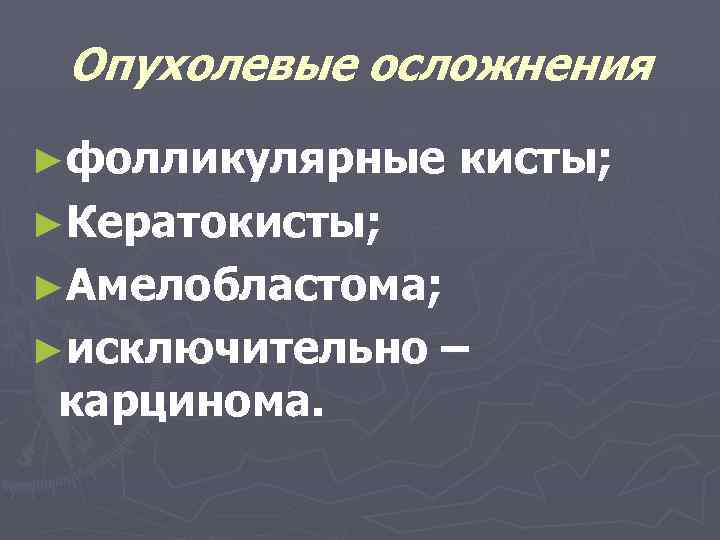 Опухолевые осложнения

►фолликулярные кисты;

►Кератокисты;

►Амелобластома;

►исключительно – карцинома.